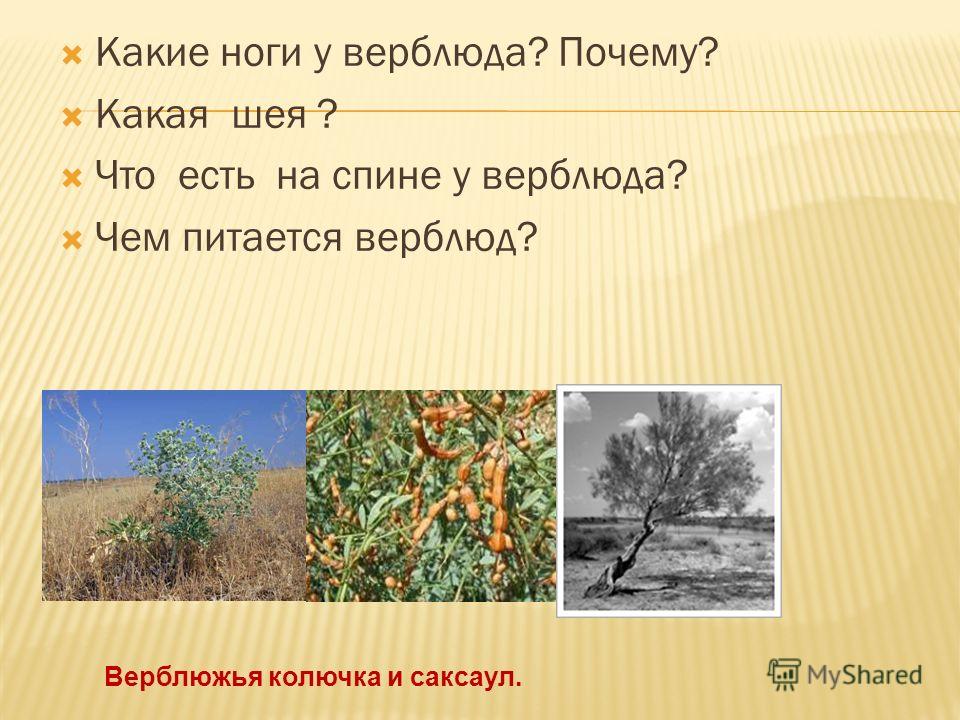 Какие ноги у верблюда? Почему?
Какая шея ?
Что есть на спине у верблюда?
Чем питается верблюд?

Верблюжья колючка и саксаул.

MyShared